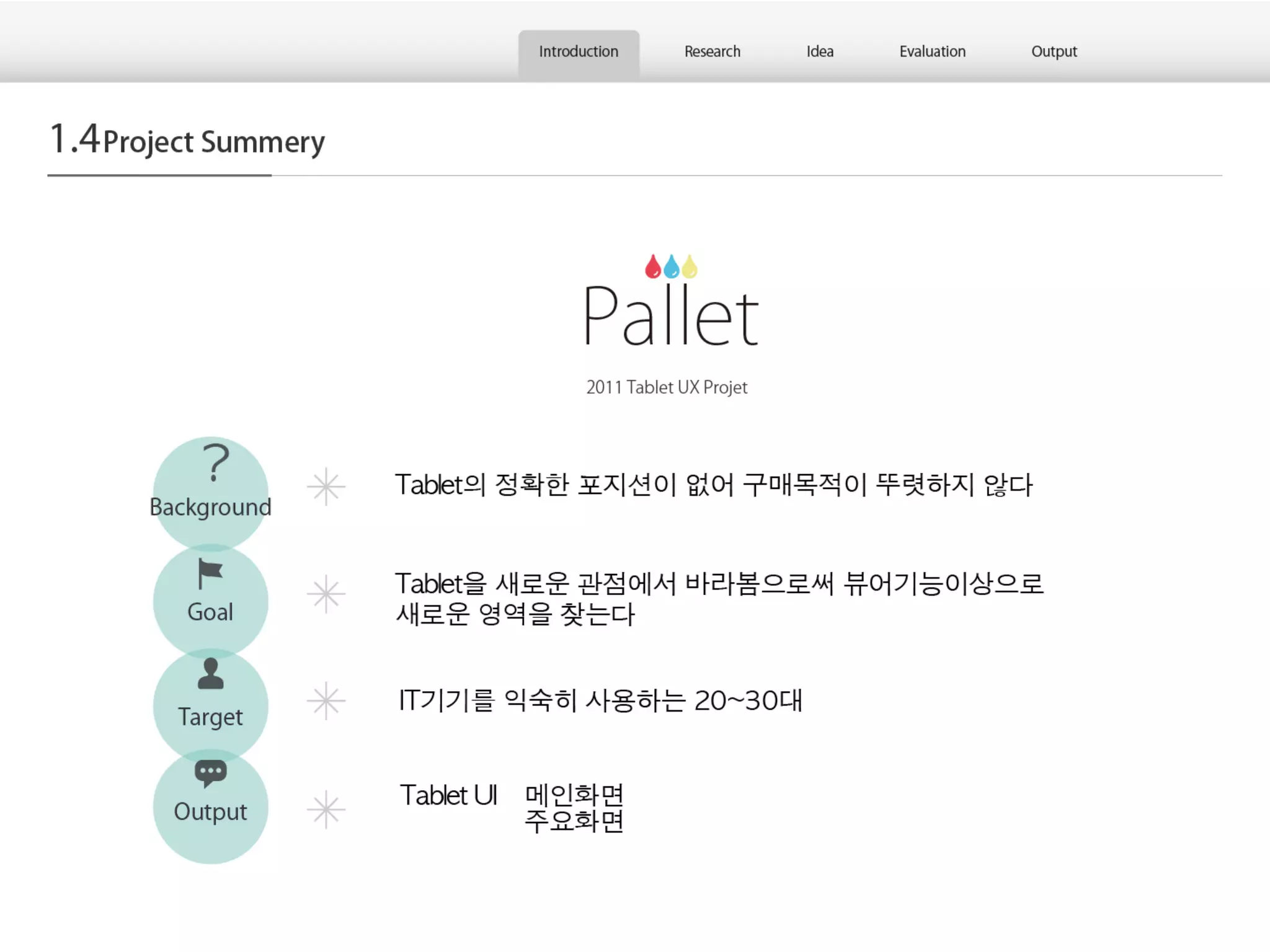 Introduction Research Idea Evaluation Output

1.4 Project Summery

Pallet

2011 Tablet UX Projet

?
Background

Tablet의 정확한 포지션이 없어 구매목적이 뚜렷하지 않다

Goal

Tablet을 새로운 관점에서 바라봄으로써 뷰어기능이상으로 새로운 영역을 찾는다

Target

IT기기를 익숙히 사용하는 20~30대

Output

Tablet UI 메인화면
주요화면